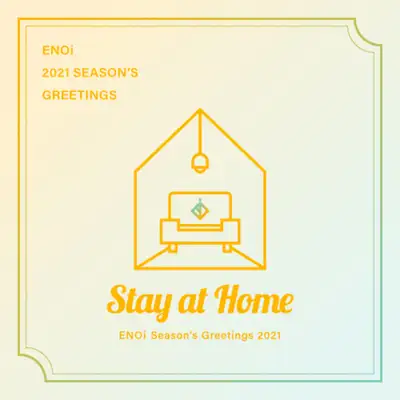 ENOi
2021 SEASON'S
GREETINGS

Stay at Home

ENOi Season's Greetings 2021